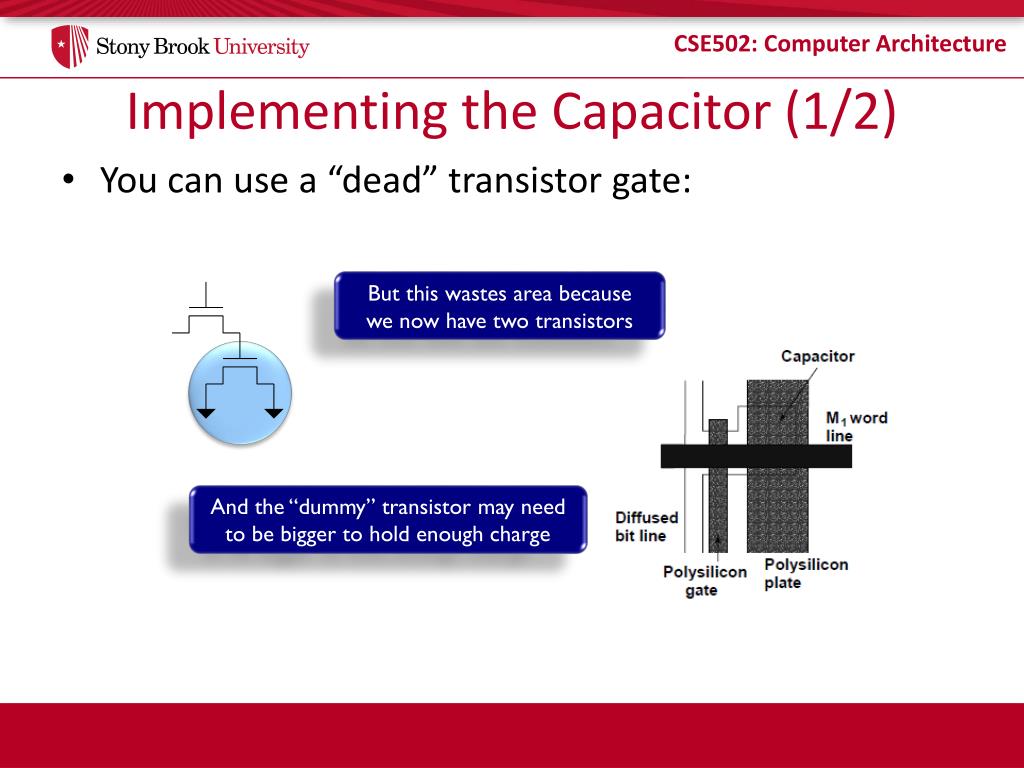 Stony Brook University

CSE502: Computer Architecture

Implementing the Capacitor (1/2)

• You can use a “dead” transistor gate:

But this wastes area because we now have two transistors

And the “dummy” transistor may need to be bigger to hold enough charge

Capacitor

$M_1$ word line

Diffused bit line

Polysilicon gate

Polysilicon plate